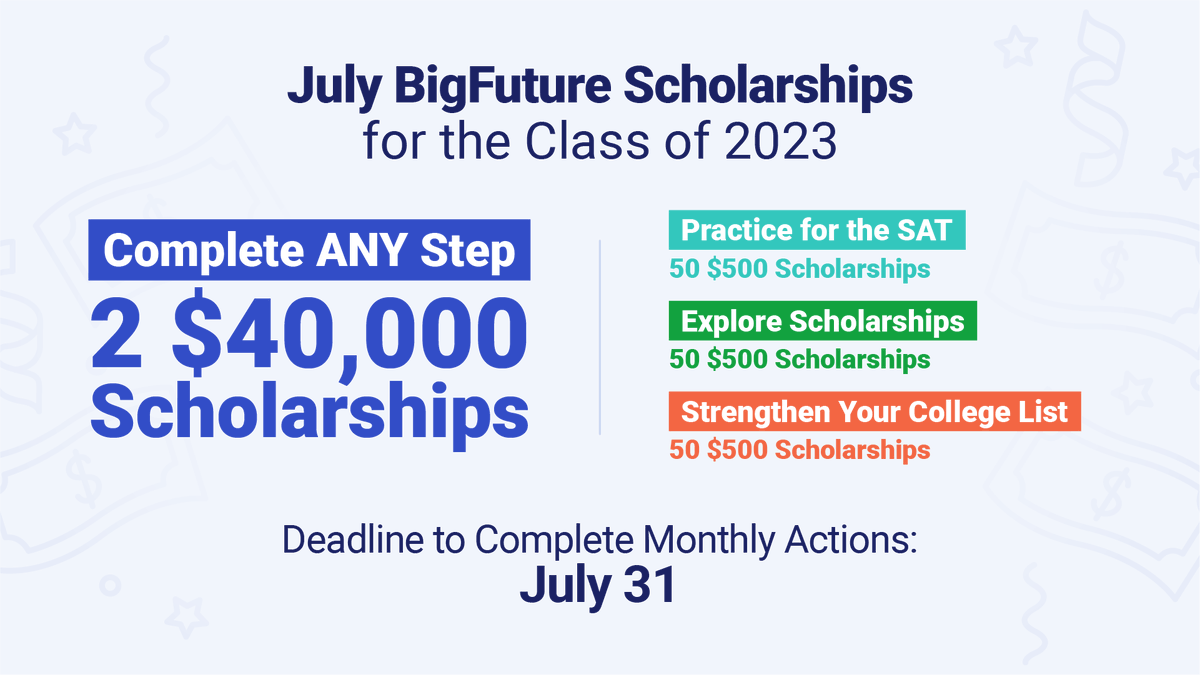 July BigFuture Scholarships
for the Class of 2023

Complete ANY Step
2 \$40,000 Scholarships

Practice for the SAT
50 \$500 Scholarships

Explore Scholarships
50 \$500 Scholarships

Strengthen Your College List
50 \$500 Scholarships

Deadline to Complete Monthly Actions:
July 31